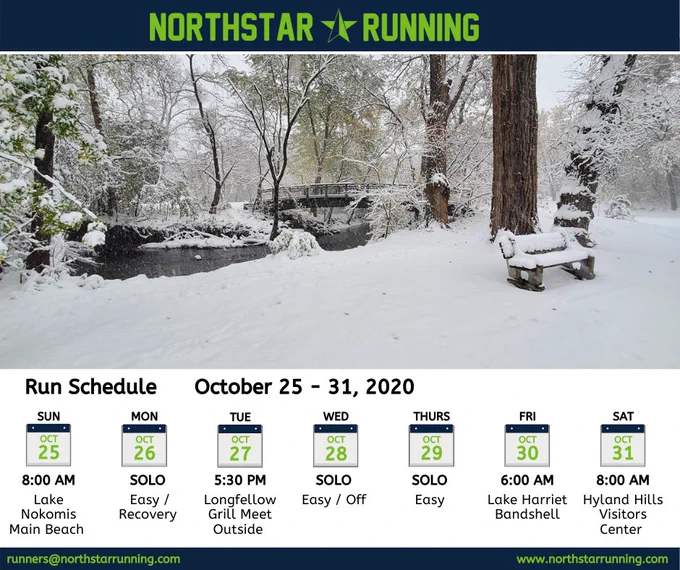 NORTHSTAR RUNNING

Run Schedule October 25 - 31, 2020

SUN
OCT
25
8:00 AM
Lake Nokomis Main Beach

MON
OCT
26
SOLO
Easy / Recovery

TUE
OCT
27
5:30 PM
Longfellow Grill Meet Outside

WED
OCT
28
SOLO
Easy / Off

THURS
OCT
29
SOLO
Easy

FRI
OCT
30
6:00 AM
Lake Harriet Bandshell

SAT
OCT
31
8:00 AM
Hyland Hills Visitors Center

runners@northstarrunning.com

www.northstarrunning.com